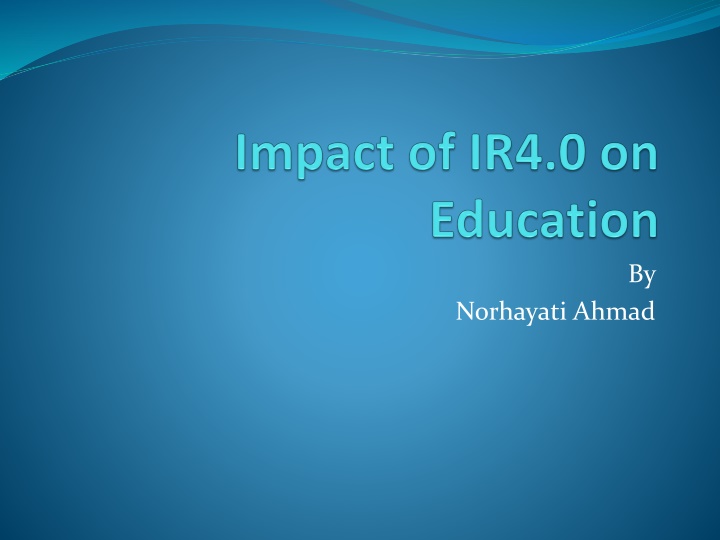 Impact of IR4.0 on Education

By
Norhayati Ahmad